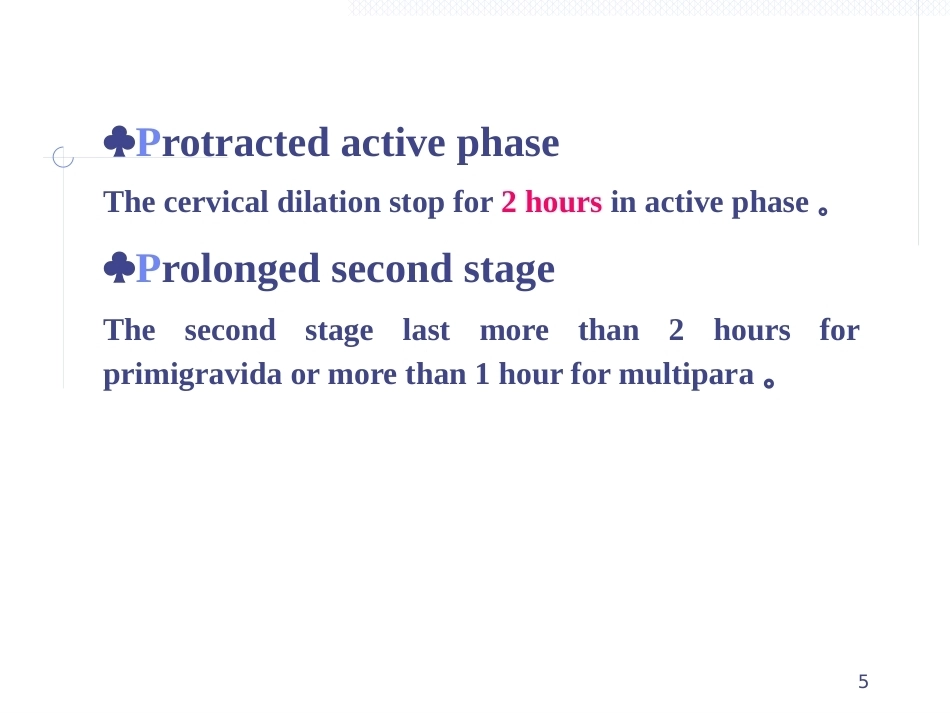 ♣Protracted active phase

The cervical dilation stop for 2 hours in active phase 。

♣Prolonged second stage

The second stage last more than 2 hours for primigravida or more than 1 hour for multipara 。

5